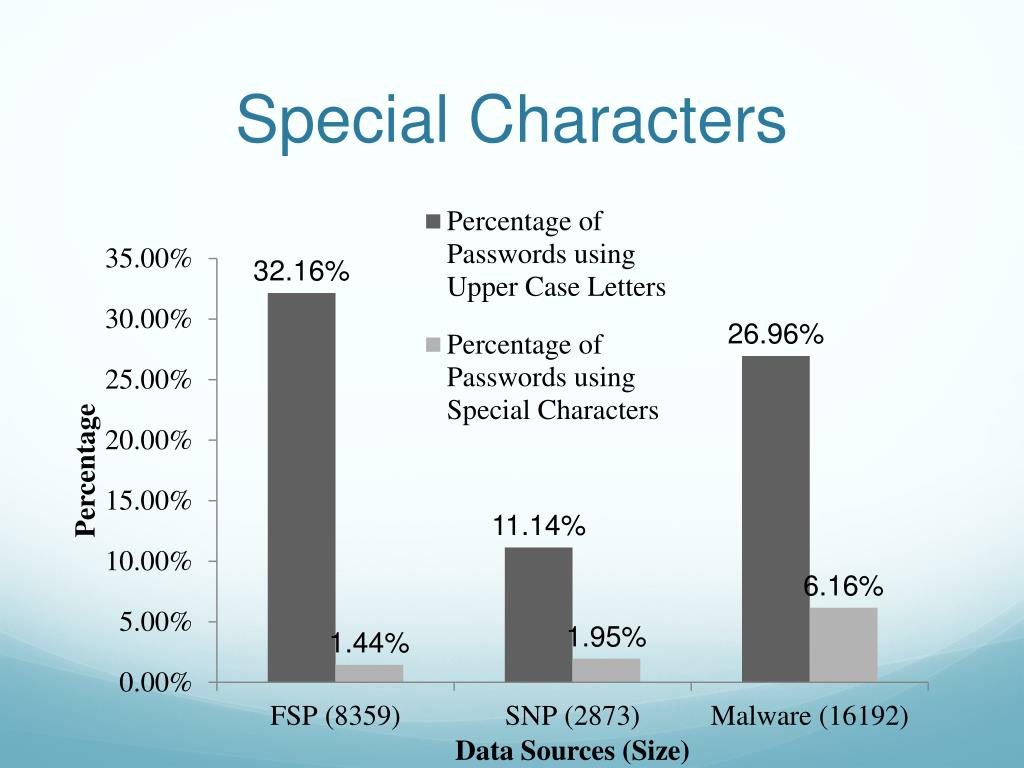 Special Characters

Percentage of Passwords using Upper Case Letters

Percentage of Passwords using Special Characters

Percentage

35.00%
30.00%
25.00%
20.00%
15.00%
10.00%
5.00%
0.00%

32.16%
1.44%
11.14%
1.95%
26.96%
6.16%

FSP (8359)
SNP (2873)
Malware (16192)

Data Sources (Size)